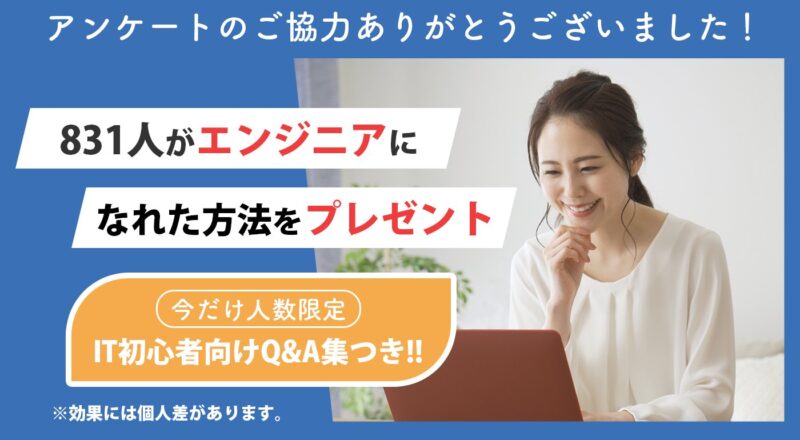 アンケートのご協力ありがとうございました！

831人がエンジニアに
なれた方法をプレゼント

今だけ人数限定
IT初心者向けQ&A集つき!!

※効果には個人差があります。